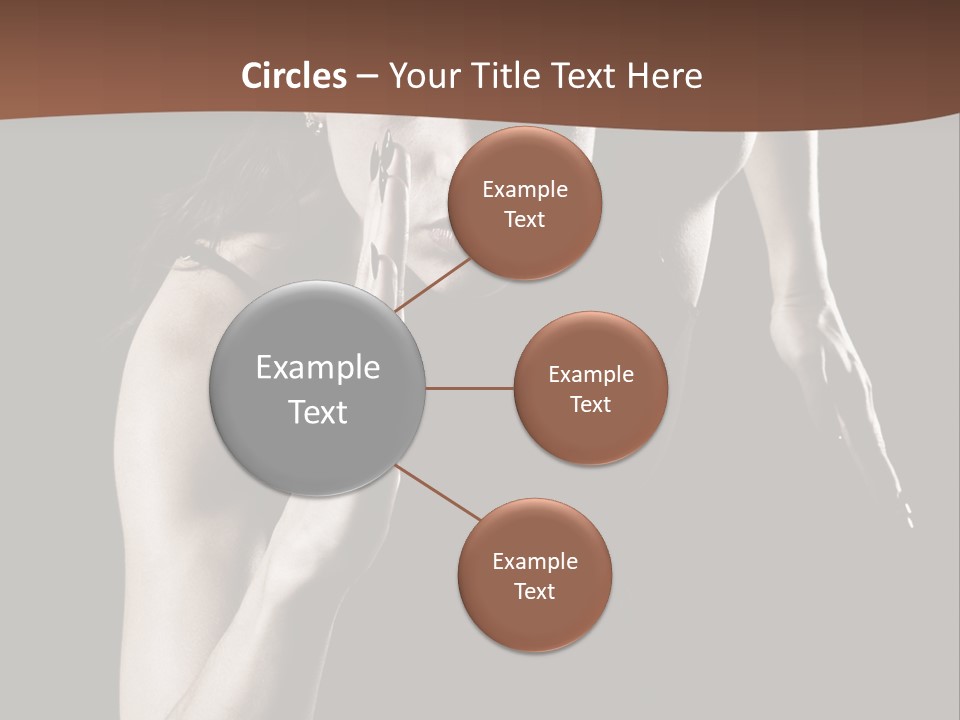 Circles – Your Title Text Here

Example Text

Example Text

Example Text

Example Text